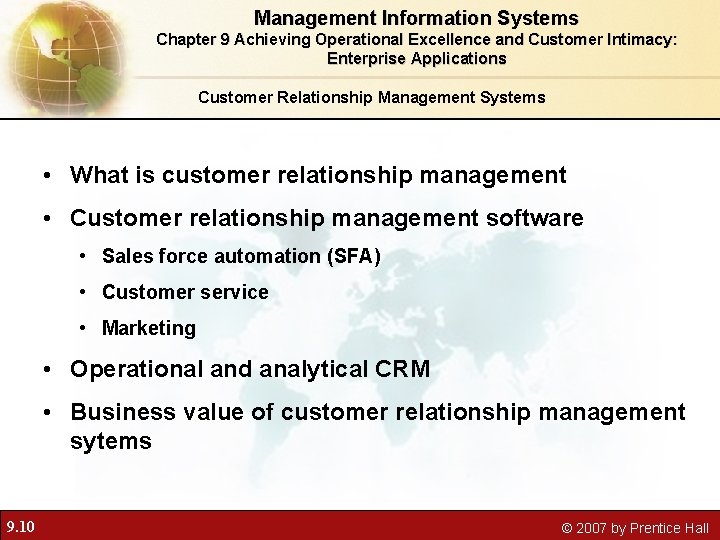 Management Information Systems
Chapter 9 Achieving Operational Excellence and Customer Intimacy: Enterprise Applications

Customer Relationship Management Systems

• What is customer relationship management
• Customer relationship management software
  • Sales force automation (SFA)
  • Customer service
  • Marketing
• Operational and analytical CRM
• Business value of customer relationship management sytems

9.10

© 2007 by Prentice Hall